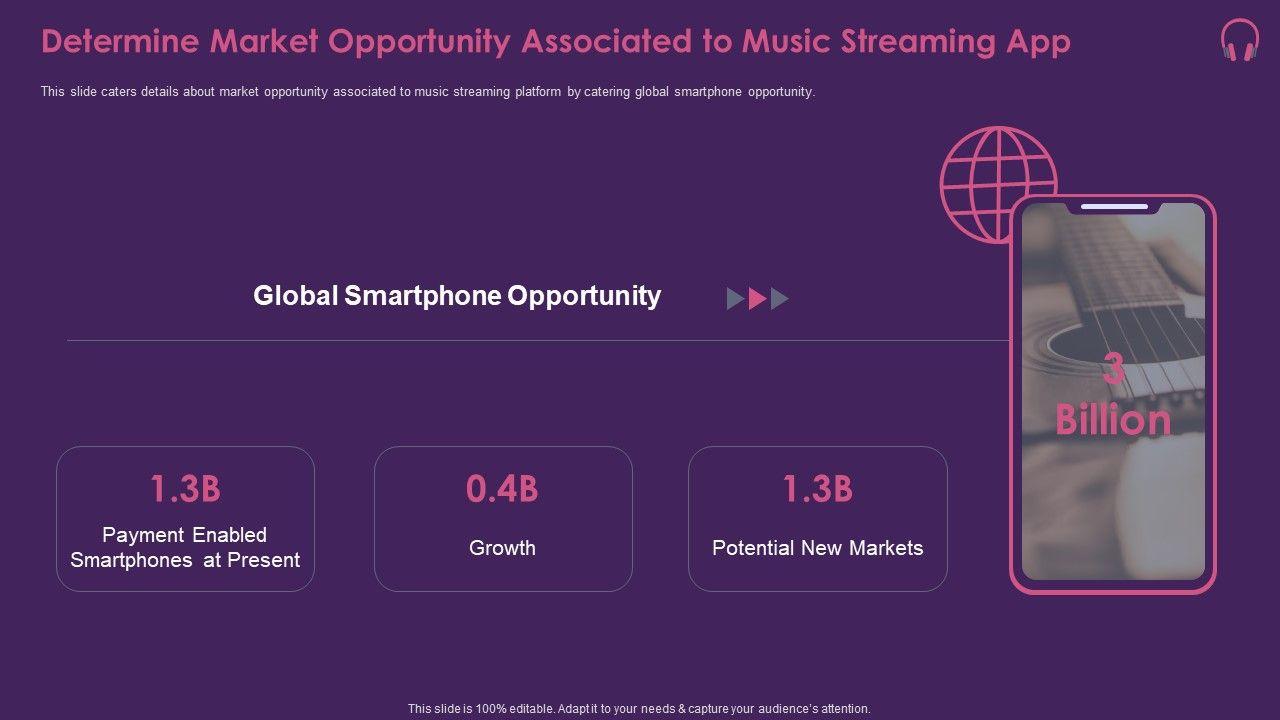 Determine Market Opportunity Associated to Music Streaming App

This slide caters details about market opportunity associated to music streaming platform by catering global smartphone opportunity.

Global Smartphone Opportunity

3 Billion

1.3B
Payment Enabled Smartphones at Present

0.4B
Growth

1.3B
Potential New Markets

This slide is 100% editable. Adapt it to your needs & capture your audience's attention.